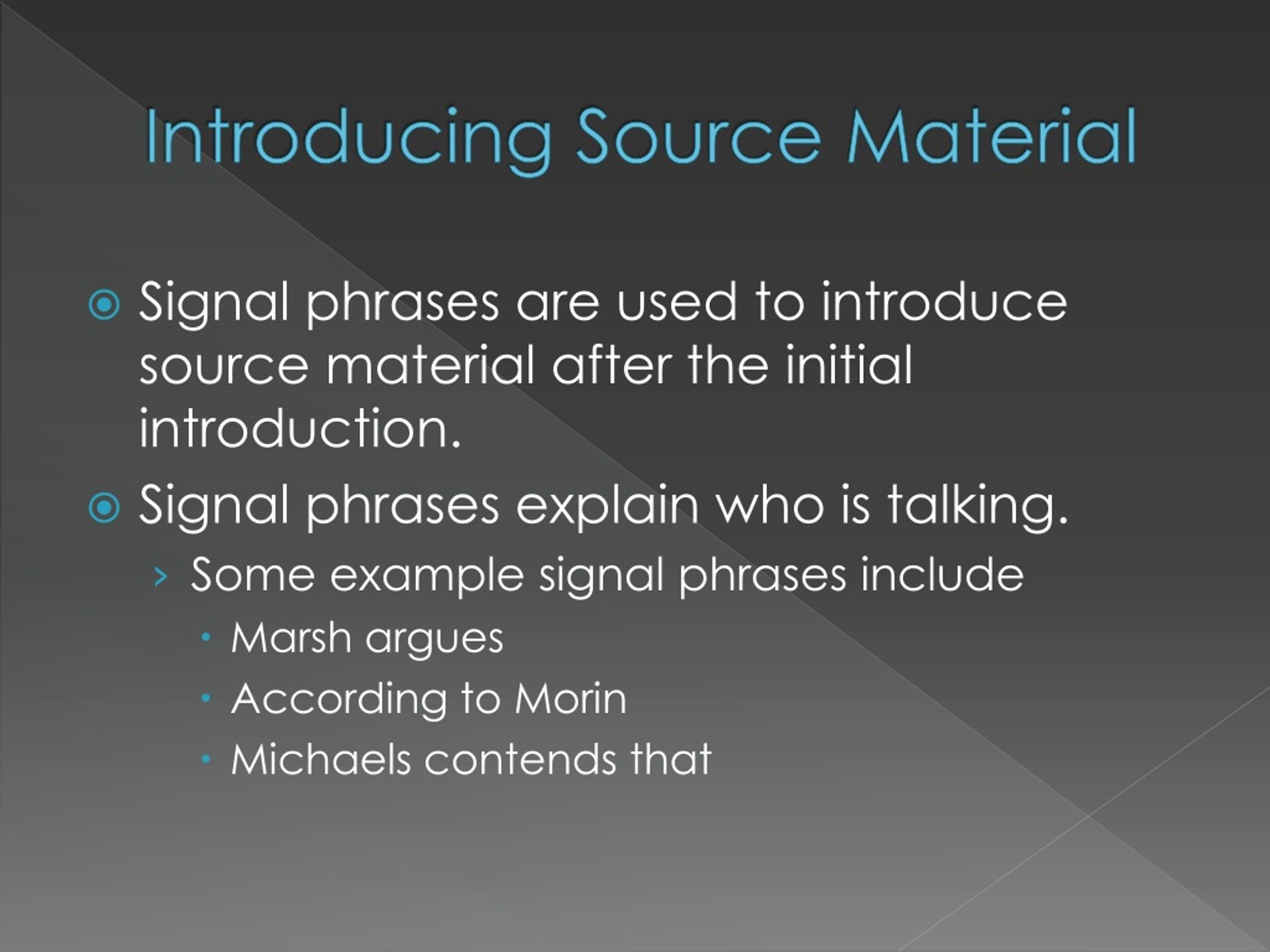 Introducing Source Material

Signal phrases are used to introduce source material after the initial introduction.

Signal phrases explain who is talking.

› Some example signal phrases include

• Marsh argues

• According to Morin

• Michaels contends that